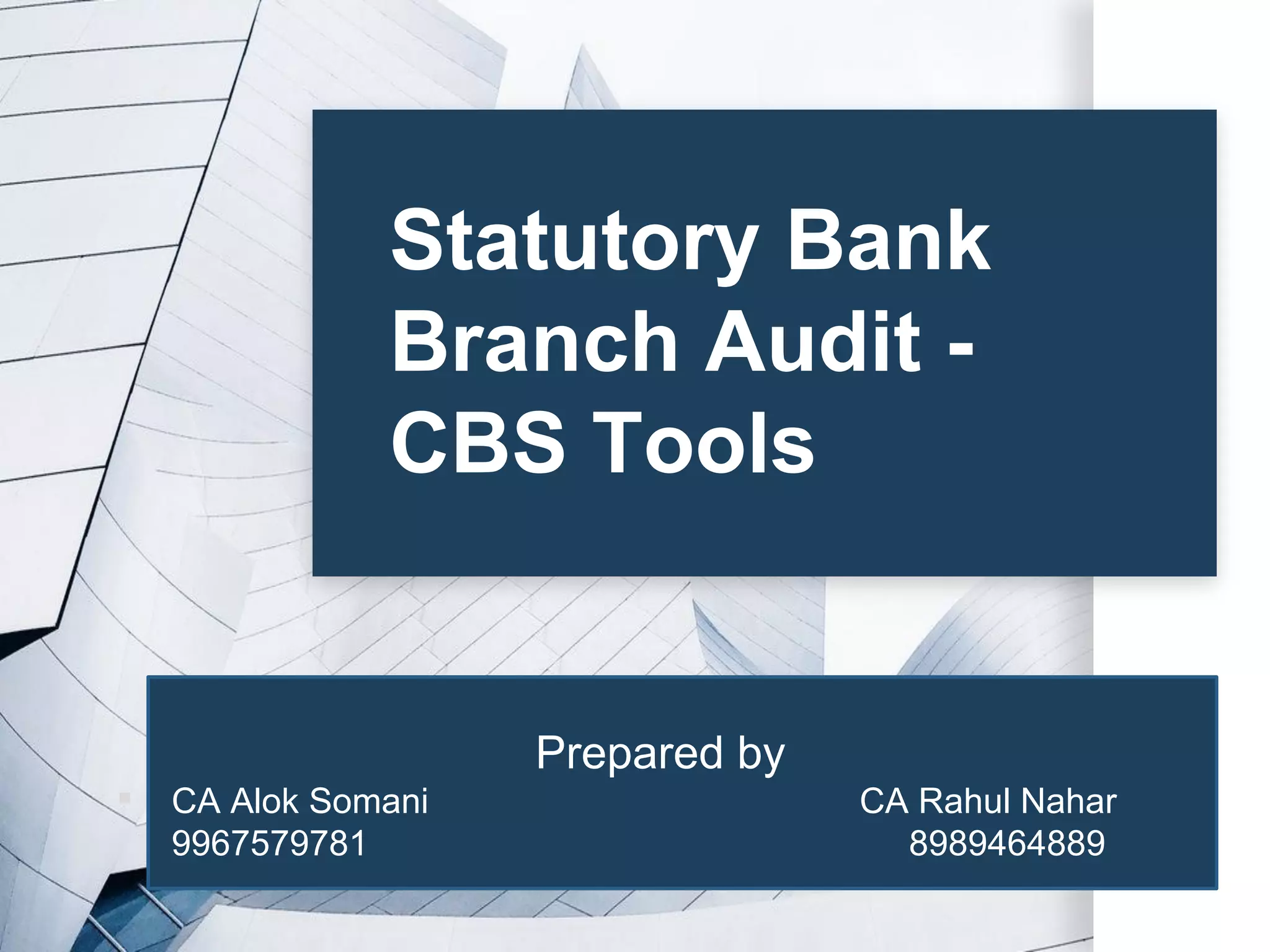 Statutory Bank Branch Audit - CBS Tools

Prepared by

CA Alok Somani
9967579781

CA Rahul Nahar
8989464889